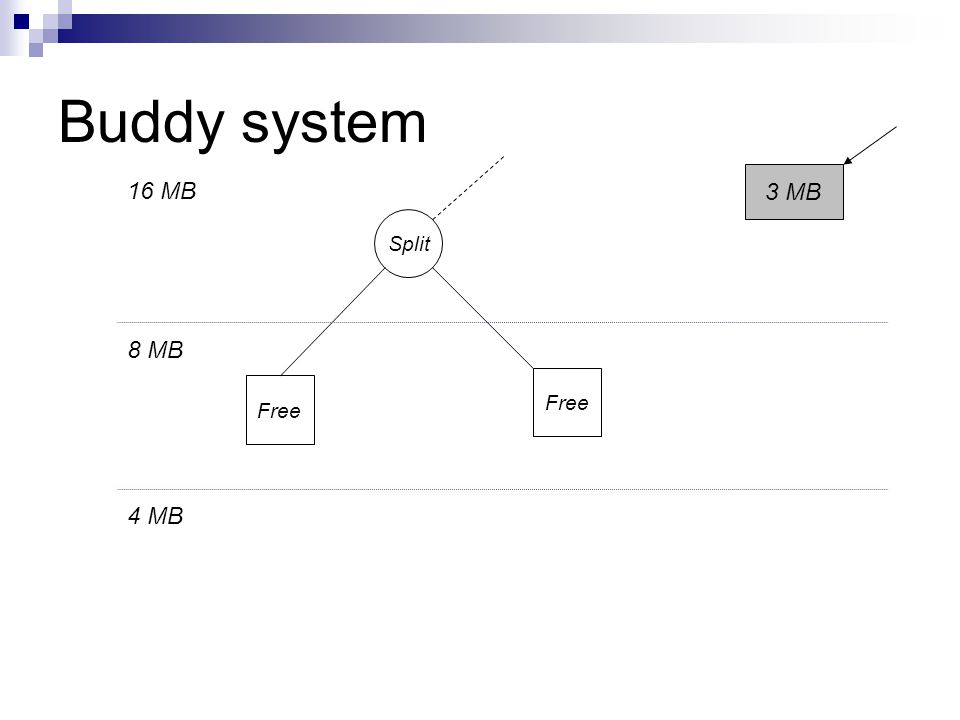 Buddy system

16 MB

3 MB

Split

8 MB

Free

Free

4 MB